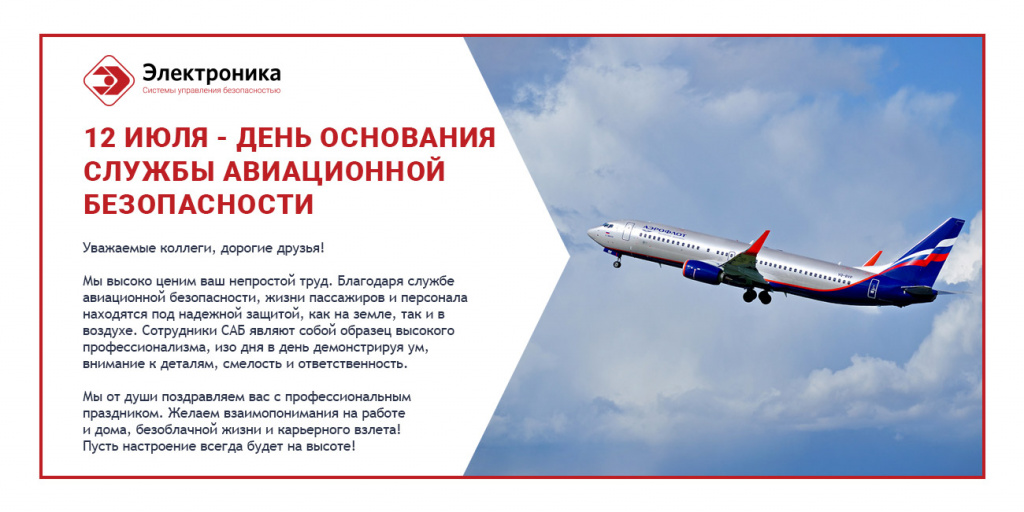 Электроника
Системы управления безопасностью

12 ИЮЛЯ - ДЕНЬ ОСНОВАНИЯ СЛУЖБЫ АВИАЦИОННОЙ БЕЗОПАСНОСТИ

Уважаемые коллеги, дорогие друзья!

Мы высоко ценим ваш непростой труд. Благодаря службе авиационной безопасности, жизни пассажиров и персонала находятся под надежной защитой, как на земле, так и в воздухе. Сотрудники САБ являют собой образец высокого профессионализма, изо дня в день демонстрируя ум, внимание к деталям, смелость и ответственность.

Мы от души поздравляем вас с профессиональным праздником. Желаем взаимопонимания на работе и дома, безоблачной жизни и карьерного взлета! Пусть настроение всегда будет на высоте!

АЭРОФЛОТ